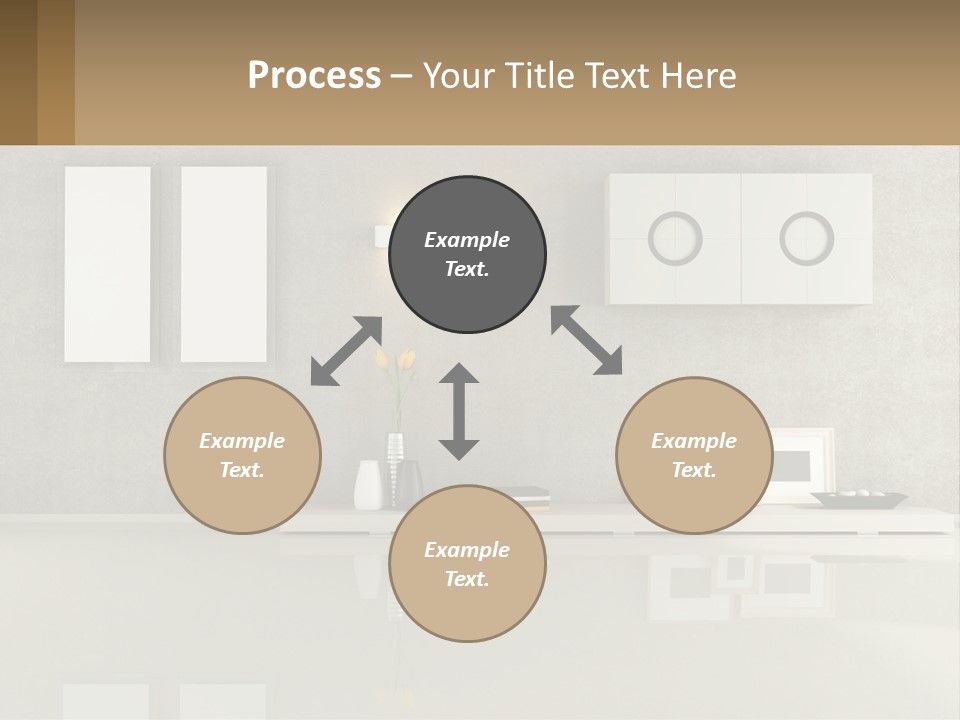 Process – Your Title Text Here

Example Text.

Example Text.

Example Text.

Example Text.